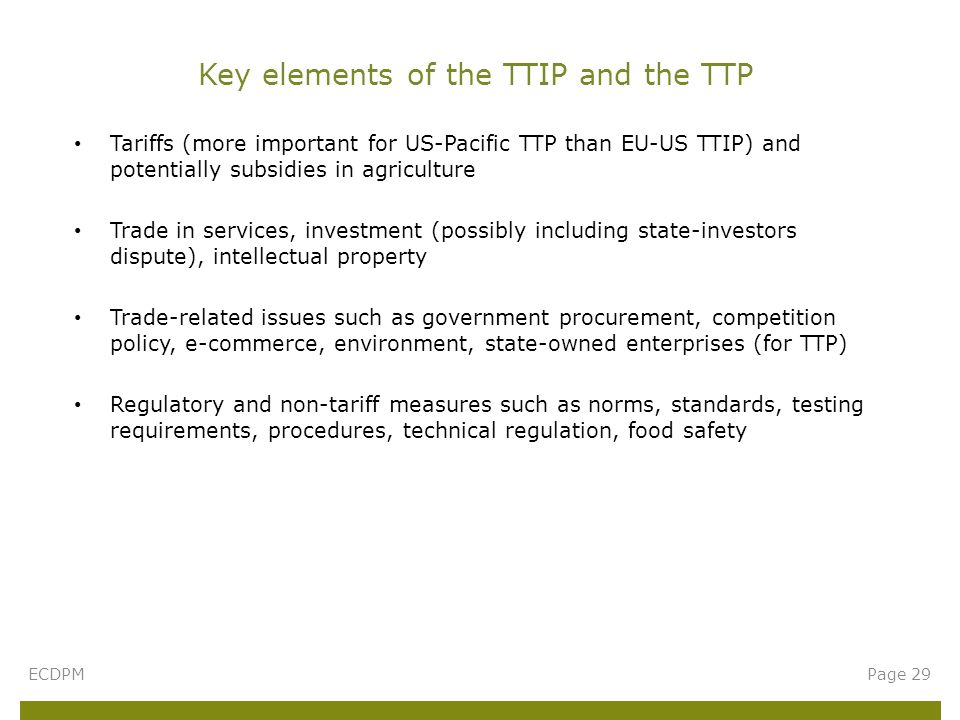 Key elements of the TTIP and the TTP

• Tariffs (more important for US-Pacific TTP than EU-US TTIP) and potentially subsidies in agriculture

• Trade in services, investment (possibly including state-investors dispute), intellectual property

• Trade-related issues such as government procurement, competition policy, e-commerce, environment, state-owned enterprises (for TTP)

• Regulatory and non-tariff measures such as norms, standards, testing requirements, procedures, technical regulation, food safety

ECDPM

Page 29